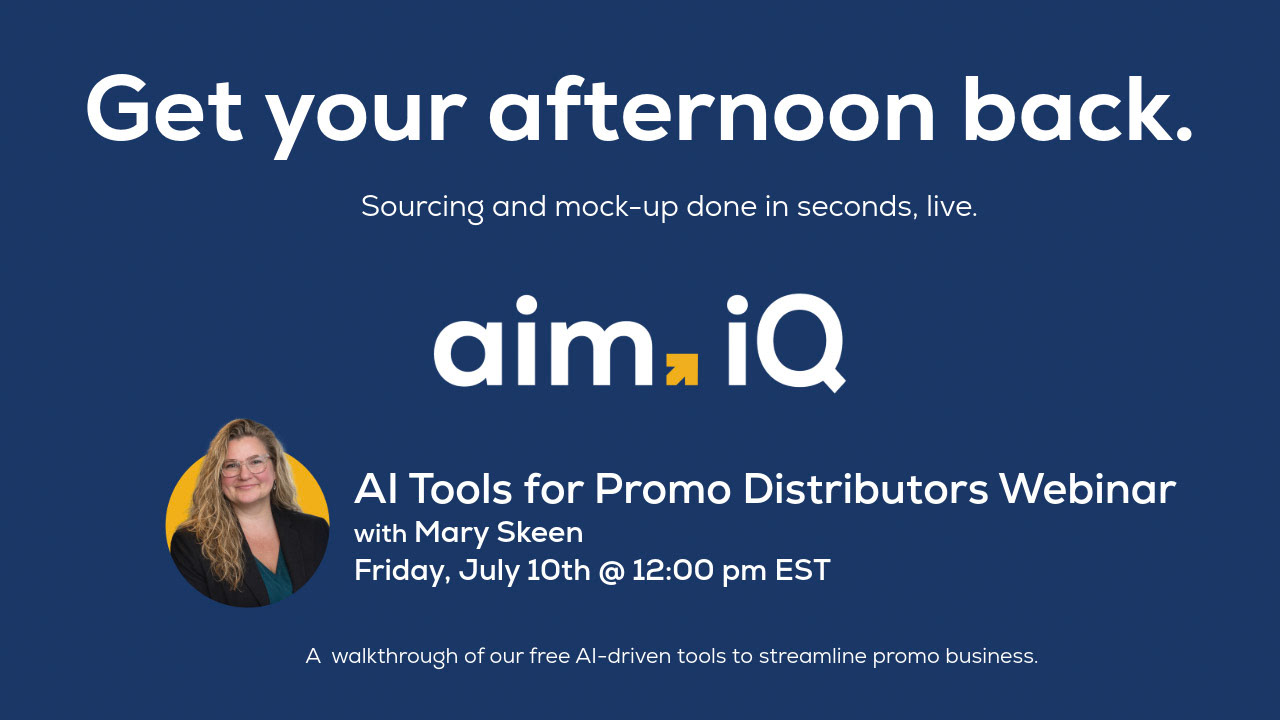 Get your afternoon back.

Sourcing and mock-up done in seconds, live.

aim iQ

AI Tools for Promo Distributors Webinar
with Mary Skeen
Friday, July 10th @ 12:00 pm EST

A walkthrough of our free AI-driven tools to streamline promo business.